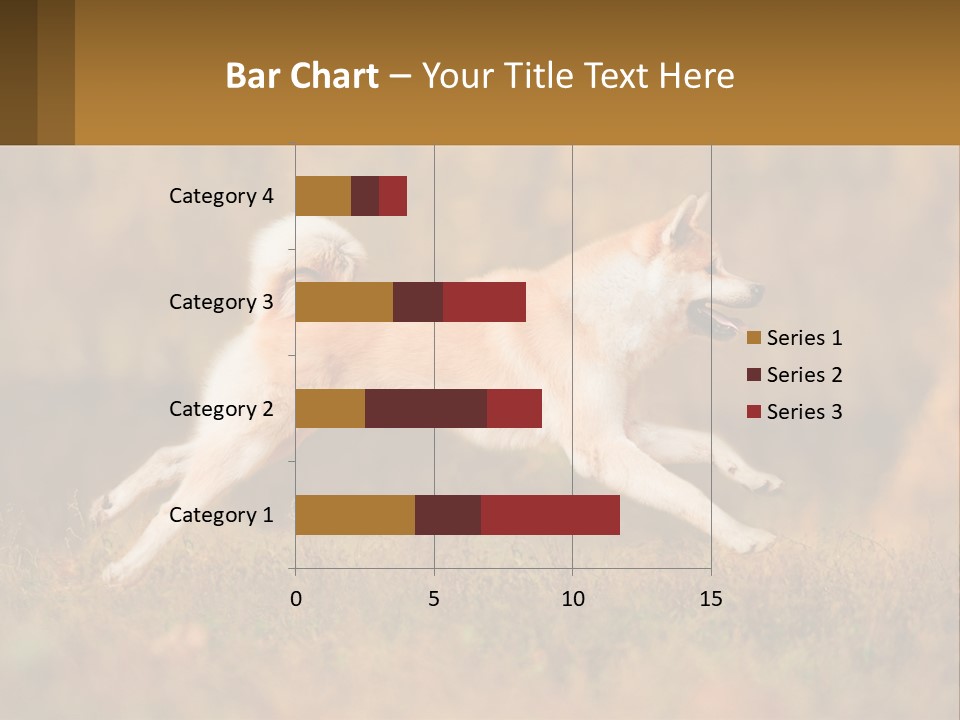 Bar Chart – Your Title Text Here

Category 4
Category 3
Category 2
Category 1

0
5
10
15

Series 1
Series 2
Series 3